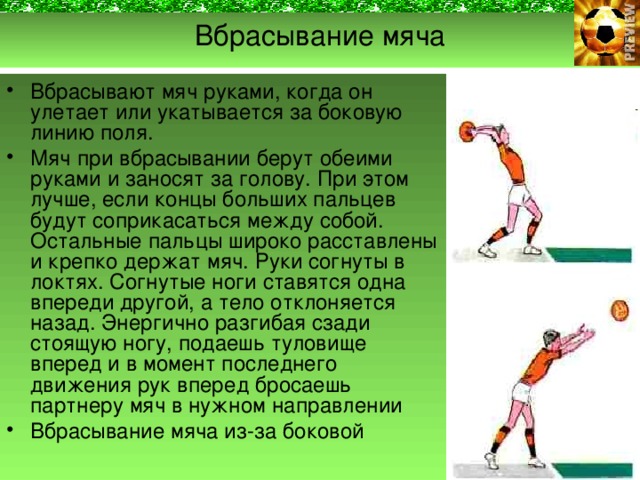 Вбрасывание мяча

PREVIEW

• Вбрасывают мяч руками, когда он улетает или укатывается за боковую линию поля.
• Мяч при вбрасывании берут обеими руками и заносят за голову. При этом лучше, если концы больших пальцев будут соприкасаться между собой. Остальные пальцы широко расставлены и крепко держат мяч. Руки согнуты в локтях. Согнутые ноги ставятся одна впереди другой, а тело отклоняется назад. Энергично разгибая сзади стоящую ногу, подаешь туловище вперед и в момент последнего движения рук вперед бросаешь партнеру мяч в нужном направлении
• Вбрасывание мяча из-за боковой